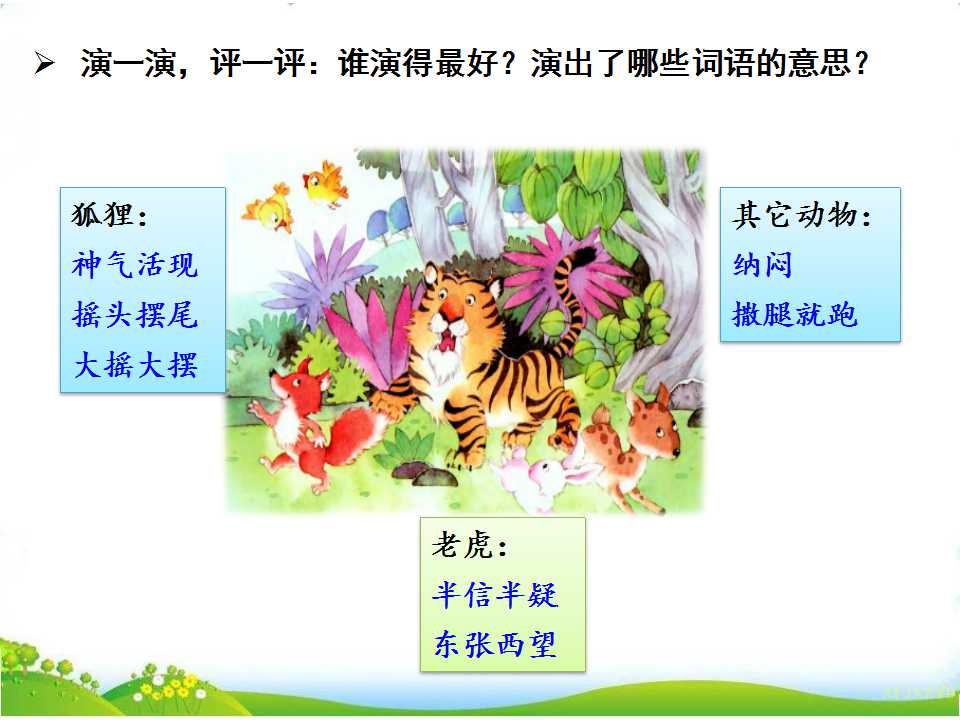 ➢ 演一演，评一评：谁演得最好？演出了哪些词语的意思？

狐狸：
神气活现
摇头摆尾
大摇大摆

其它动物：
纳闷
撒腿就跑

老虎：
半信半疑
东张西望